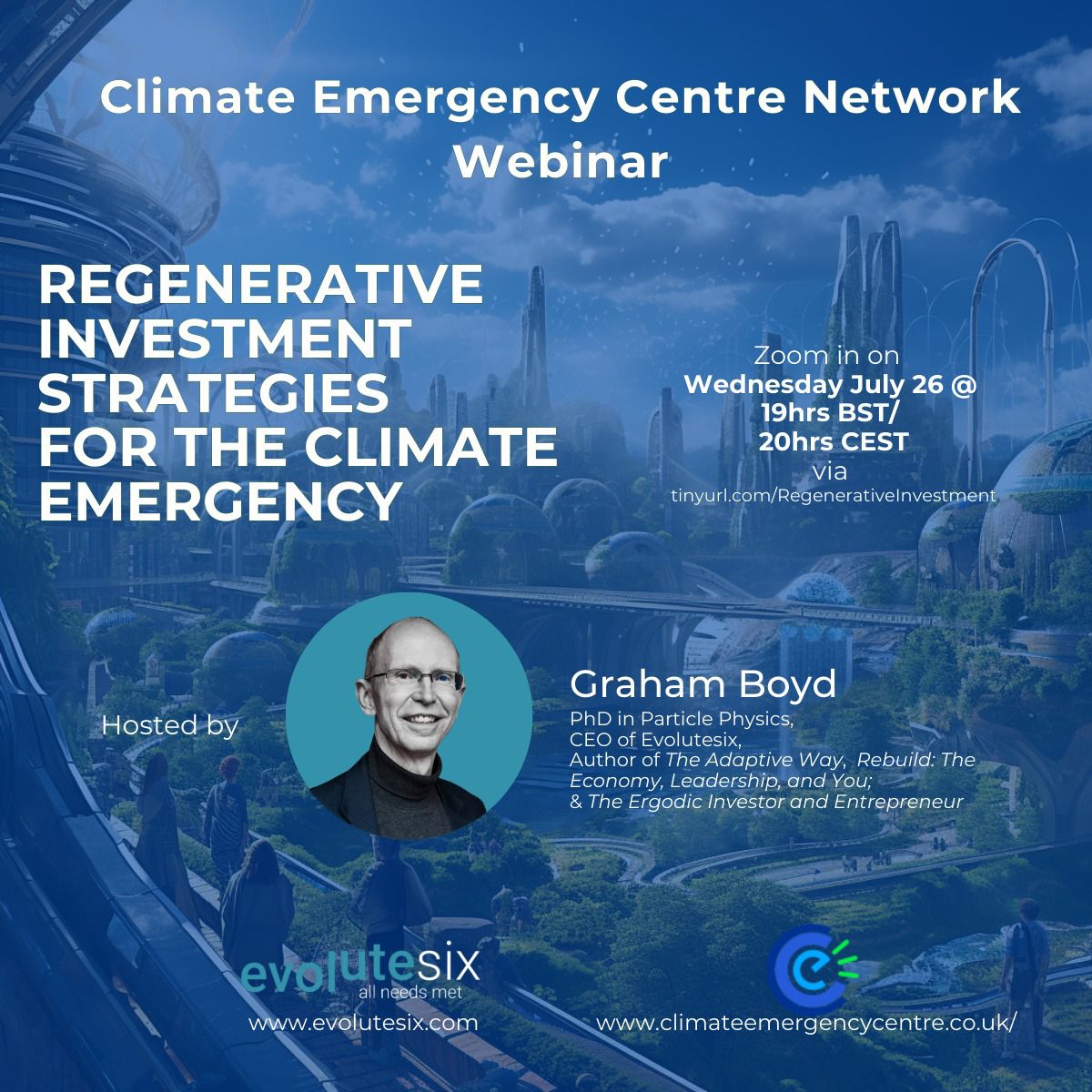 Climate Emergency Centre Network Webinar

REGENERATIVE INVESTMENT STRATEGIES FOR THE CLIMATE EMERGENCY

Zoom in on
Wednesday July 26 @ 19hrs BST/ 20hrs CEST
via
tinyurl.com/RegenerativeInvestment

Hosted by

Graham Boyd
PhD in Particle Physics,
CEO of Evolutesix,
Author of The Adaptive Way, Rebuild: The Economy, Leadership, and You;
& The Ergodic Investor and Entrepreneur

evolutesix
all needs met
www.evolutesix.com

www.climateemergencycentre.co.uk/